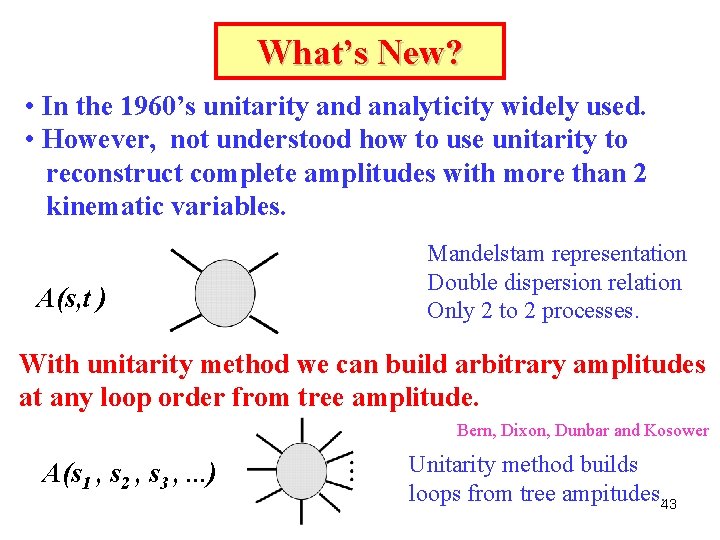 What's New?

• In the 1960's unitarity and analyticity widely used.
• However, not understood how to use unitarity to reconstruct complete amplitudes with more than 2 kinematic variables.

$A(s,t)$

Mandelstam representation
Double dispersion relation
Only 2 to 2 processes.

With unitarity method we can build arbitrary amplitudes at any loop order from tree amplitude.

Bern, Dixon, Dunbar and Kosower

$A(s_1, s_2, s_3, \ldots)$

Unitarity method builds loops from tree ampitudes

43